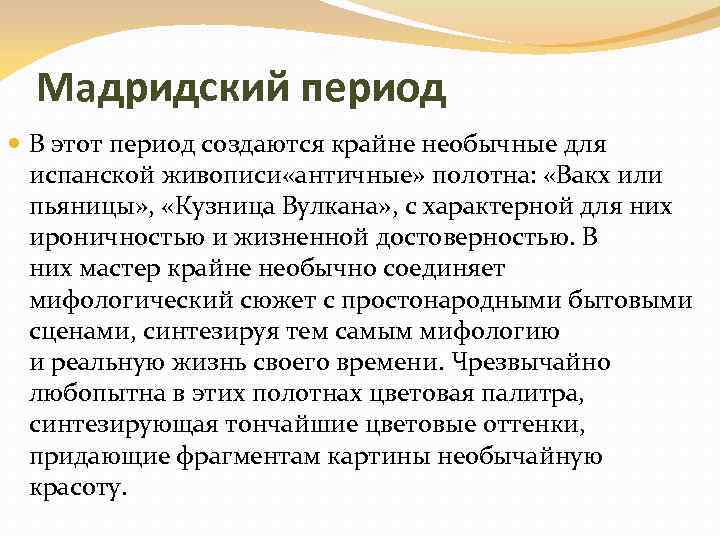 Мадридский период

В этот период создаются крайне необычные для испанской живописи«античные» полотна: «Вакх или пьяницы», «Кузница Вулкана», с характерной для них ироничностью и жизненной достоверностью. В них мастер крайне необычно соединяет мифологический сюжет с простонародными бытовыми сценами, синтезируя тем самым мифологию и реальную жизнь своего времени. Чрезвычайно любопытна в этих полотнах цветовая палитра, синтезирующая тончайшие цветовые оттенки, придающие фрагментам картины необычайную красоту.